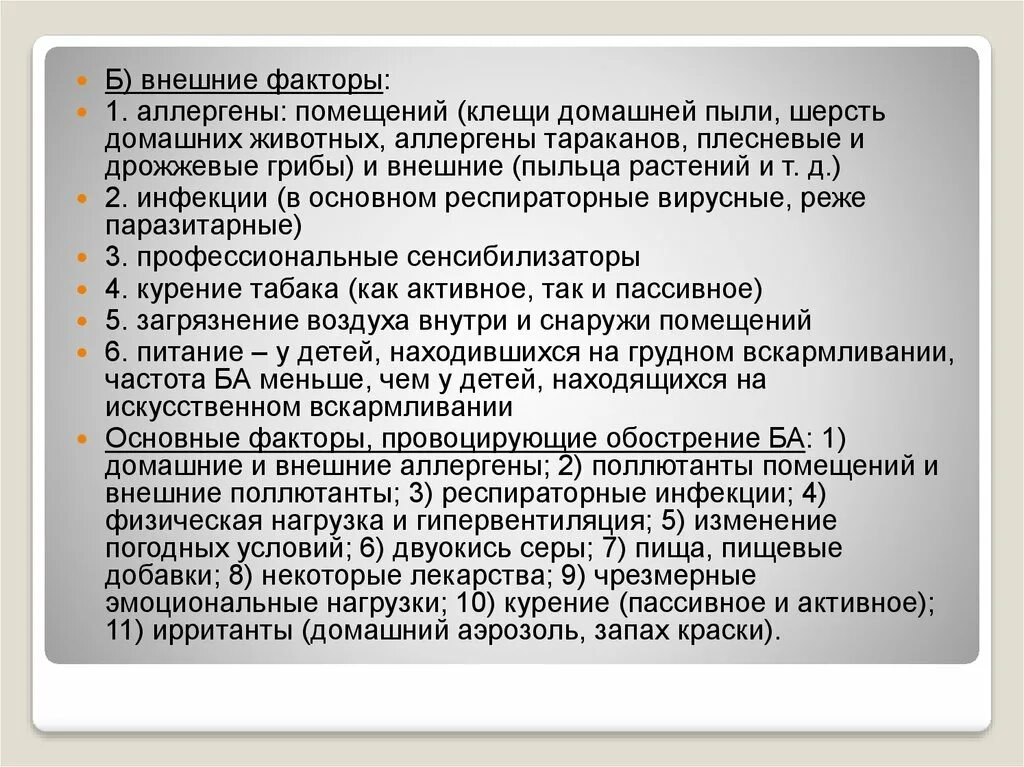 Б) внешние факторы:

1. аллергены: помещений (клещи домашней пыли, шерсть домашних животных, аллергены тараканов, плесневые и дрожжевые грибы) и внешние (пыльца растений и т. д.)

2. инфекции (в основном респираторные вирусные, реже паразитарные)

3. профессиональные сенсибилизаторы

4. курение табака (как активное, так и пассивное)

5. загрязнение воздуха внутри и снаружи помещений

6. питание – у детей, находившихся на грудном вскармливании, частота БА меньше, чем у детей, находящихся на искусственном вскармливании

Основные факторы, провоцирующие обострение БА: 1) домашние и внешние аллергены; 2) поллютанты помещений и внешние поллютанты; 3) респираторные инфекции; 4) физическая нагрузка и гипервентиляция; 5) изменение погодных условий; 6) двуокись серы; 7) пища, пищевые добавки; 8) некоторые лекарства; 9) чрезмерные эмоциональные нагрузки; 10) курение (пассивное и активное); 11) ирританты (домашний аэрозоль, запах краски).